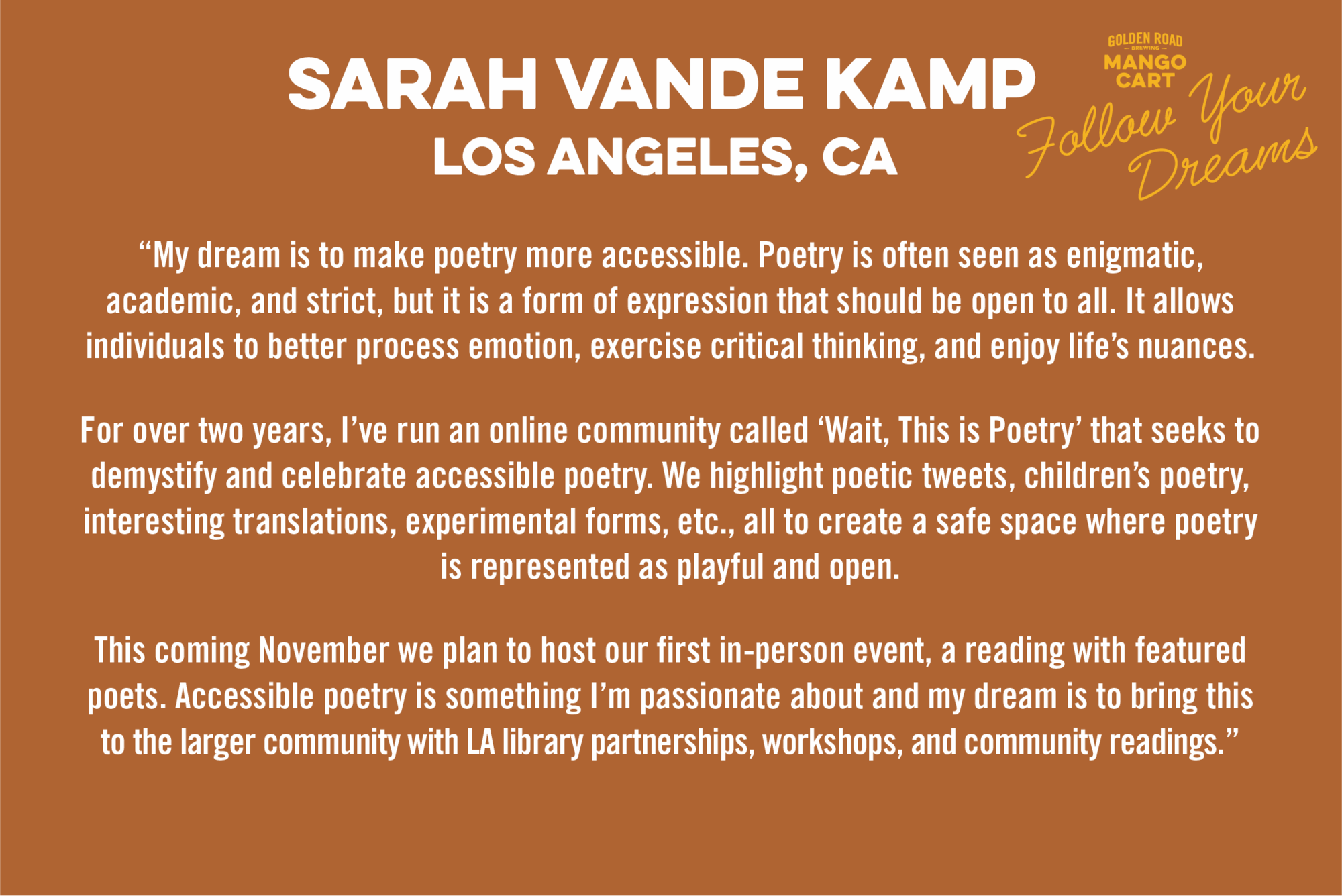 SARAH VANDE KAMP
LOS ANGELES, CA

GOLDEN ROAD
BREWING
MANGO CART
Follow Your Dreams

“My dream is to make poetry more accessible. Poetry is often seen as enigmatic, academic, and strict, but it is a form of expression that should be open to all. It allows individuals to better process emotion, exercise critical thinking, and enjoy life’s nuances.

For over two years, I’ve run an online community called ‘Wait, This is Poetry’ that seeks to demystify and celebrate accessible poetry. We highlight poetic tweets, children’s poetry, interesting translations, experimental forms, etc., all to create a safe space where poetry is represented as playful and open.

This coming November we plan to host our first in-person event, a reading with featured poets. Accessible poetry is something I’m passionate about and my dream is to bring this to the larger community with LA library partnerships, workshops, and community readings.”